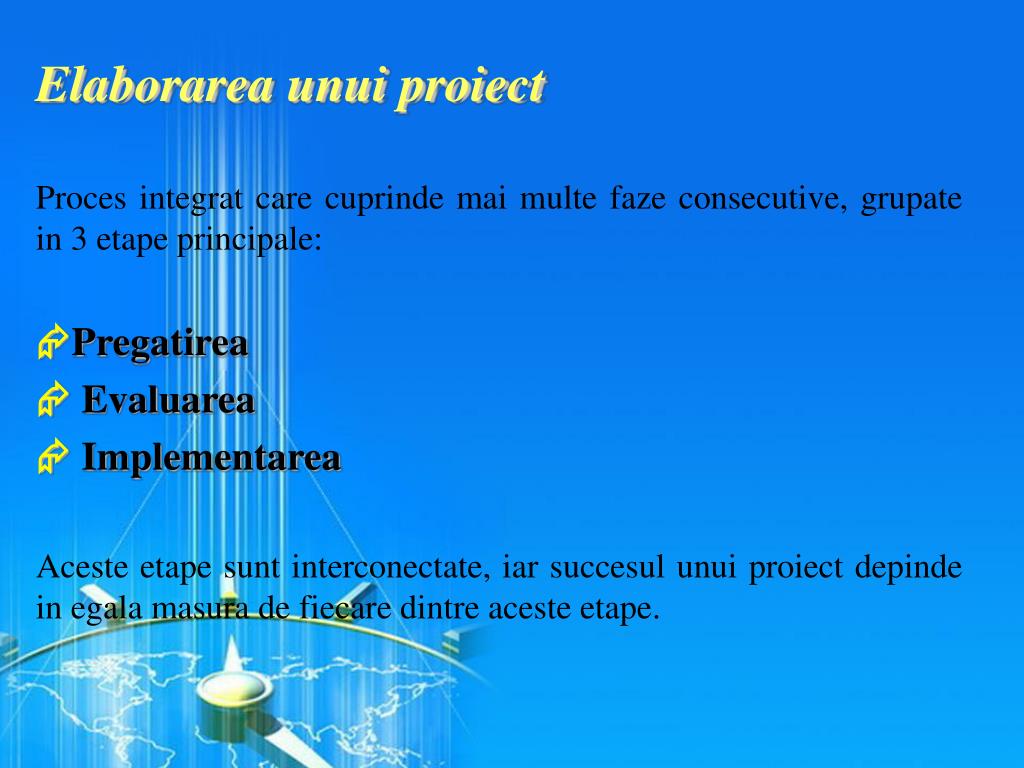 Elaborarea unui proiect

Proces integrat care cuprinde mai multe faze consecutive, grupate in 3 etape principale:

Pregatirea
Evaluarea
Implementarea

Aceste etape sunt interconectate, iar succesul unui proiect depinde in egala masura de fiecare dintre aceste etape.